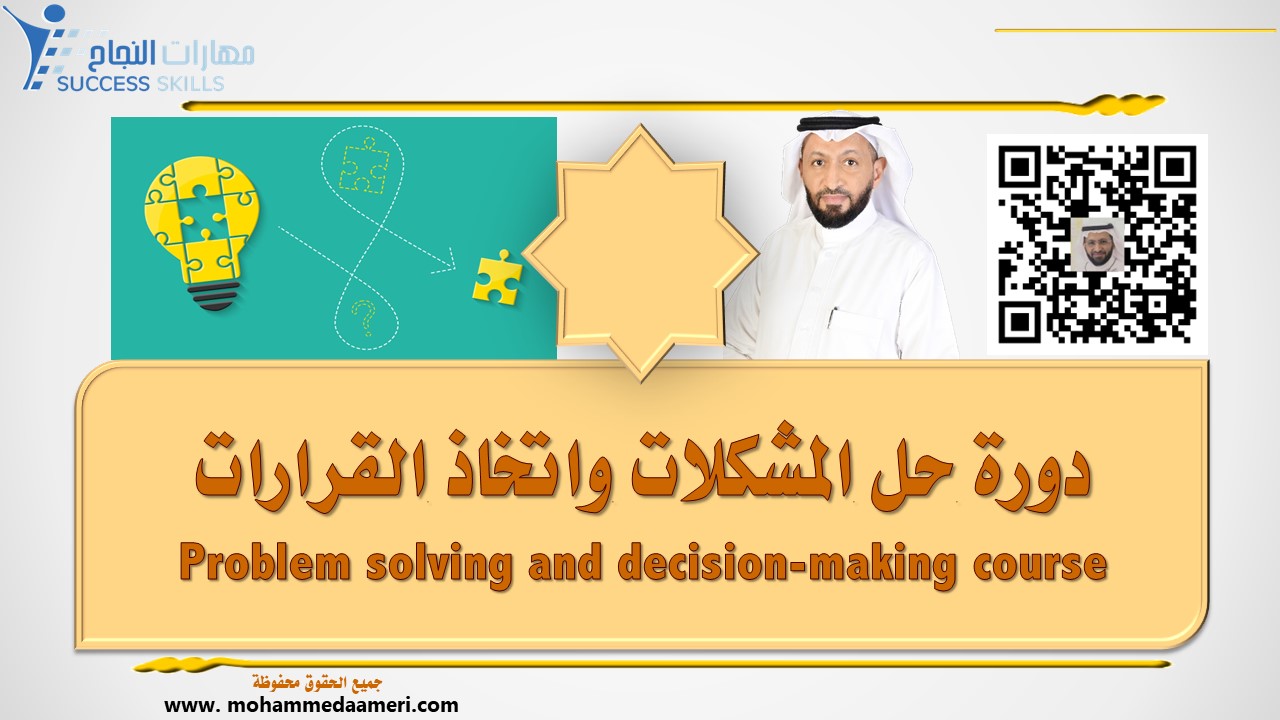 مهارات النجاح
SUCCESS SKILLS

دورة حل المشكلات واتخاذ القرارات
Problem solving and decision-making course

جميع الحقوق محفوظة
www. mohammedaameri.com